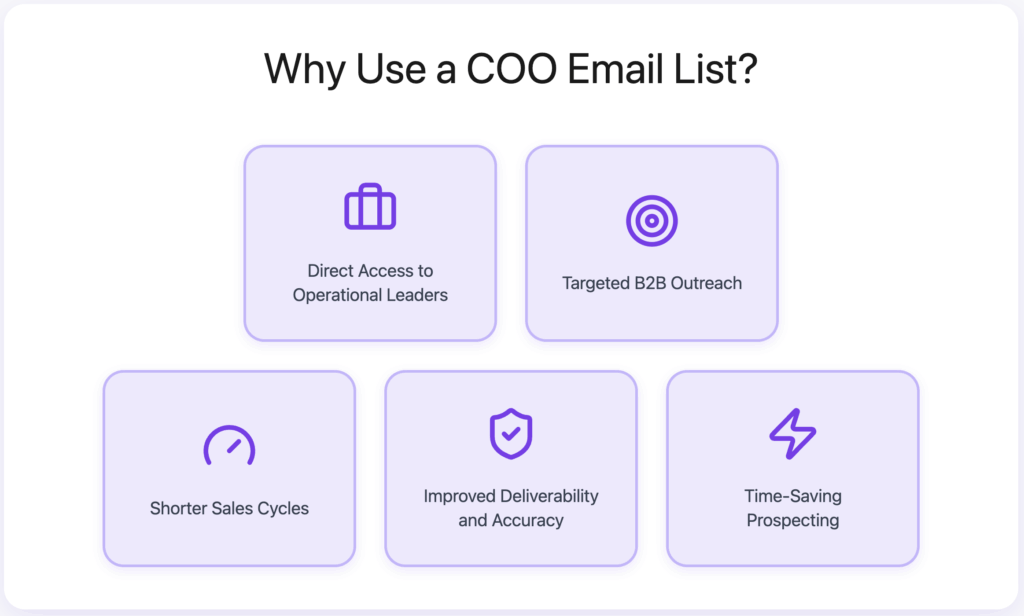 Why Use a COO Email List?

Direct Access to Operational Leaders

Targeted B2B Outreach

Shorter Sales Cycles

Improved Deliverability and Accuracy

Time-Saving Prospecting